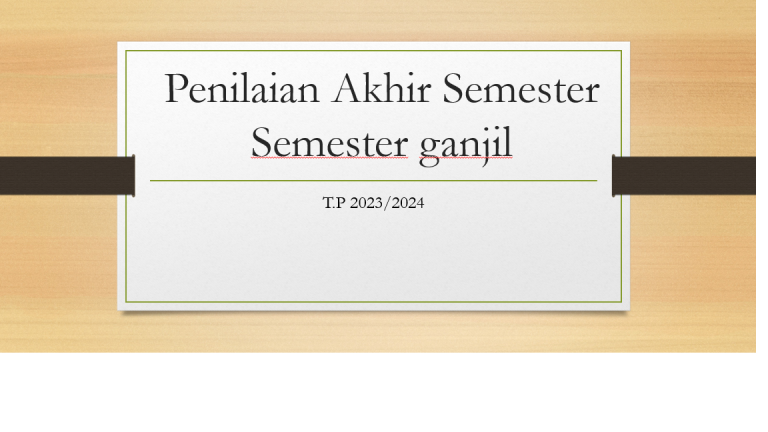 Penilaian Akhir Semester Semester ganjil

T.P 2023/2024